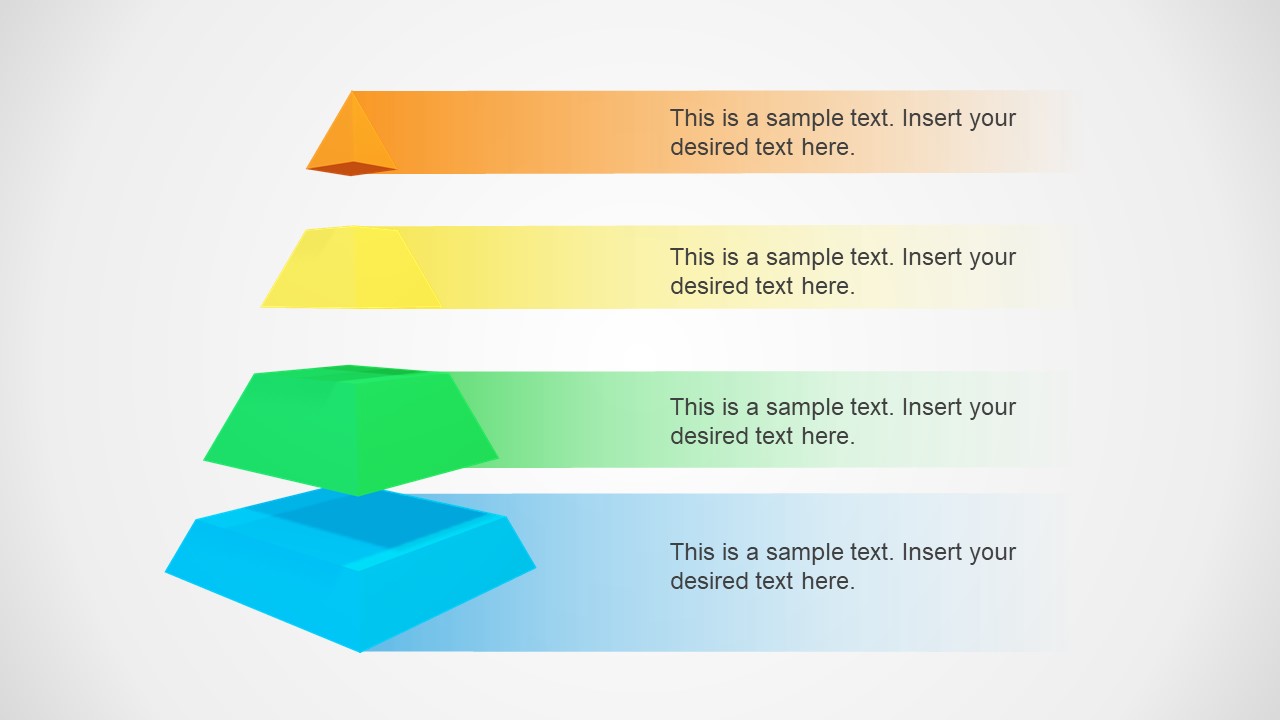 This is a sample text. Insert your desired text here.

This is a sample text. Insert your desired text here.

This is a sample text. Insert your desired text here.

This is a sample text. Insert your desired text here.